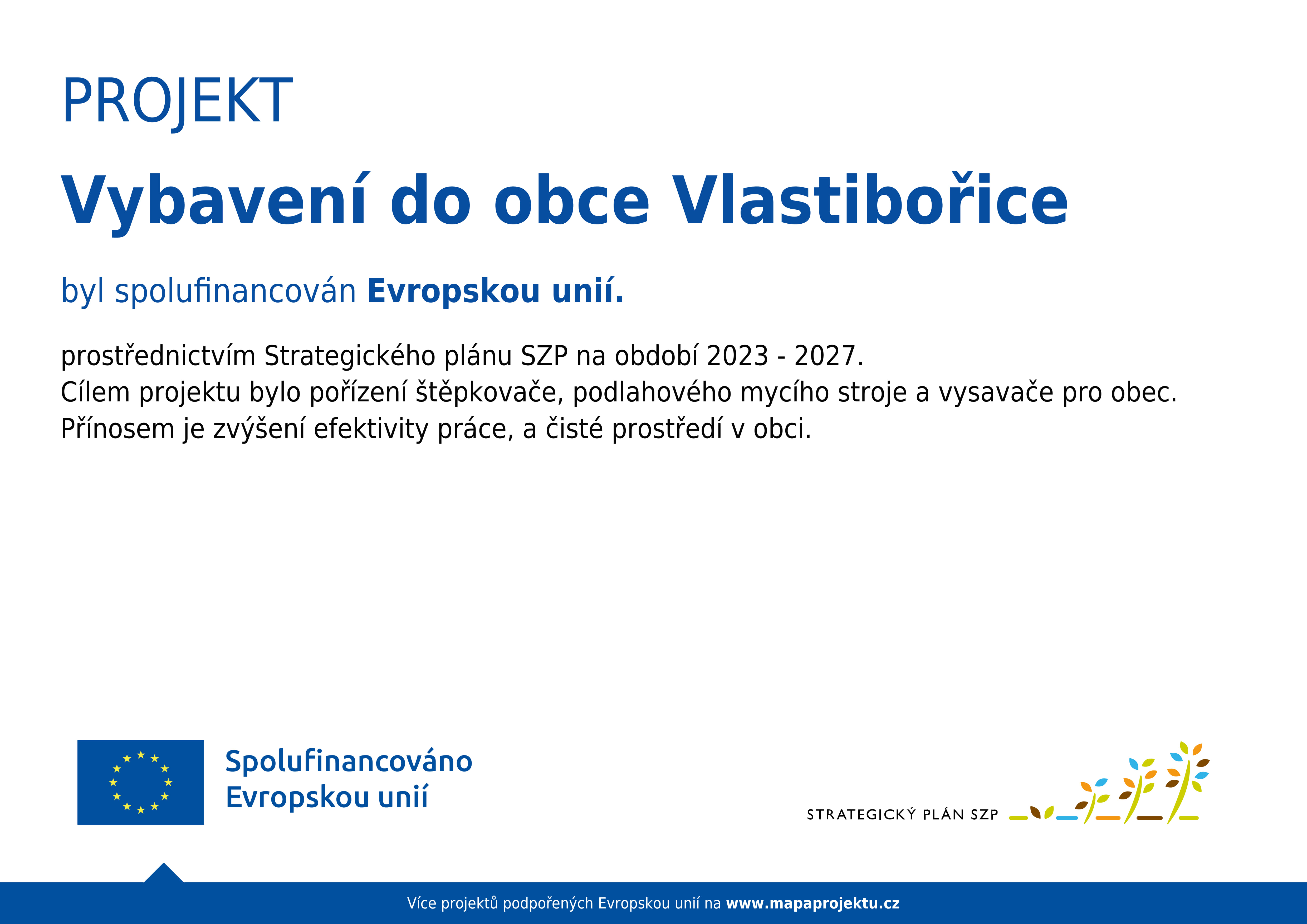 PROJEKT

Vybavení do obce Vlastibořice

byl spolufinancován Evropskou unií.

prostřednictvím Strategického plánu SZP na období 2023 - 2027.
Cílem projektu bylo pořízení štěpkovače, podlahového mycího stroje a vysavače pro obec.
Přínosem je zvýšení efektivity práce, a čisté prostředí v obci.

Spolufinancováno Evropskou unií

STRATEGICKÝ PLÁN SZP

Více projektů podpořených Evropskou unií na www.mapaprojektu.cz